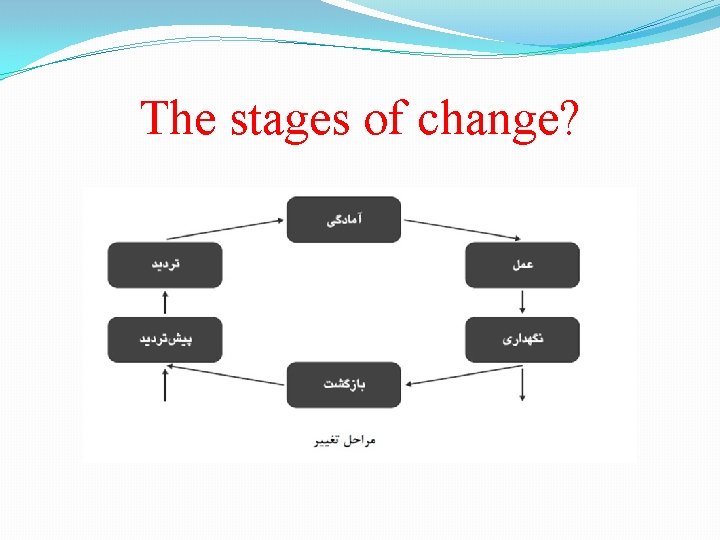 The stages of change?

آمادگی

تردید

عمل

پیش‌تردید

نگهداری

بازگشت

مراحل تغییر